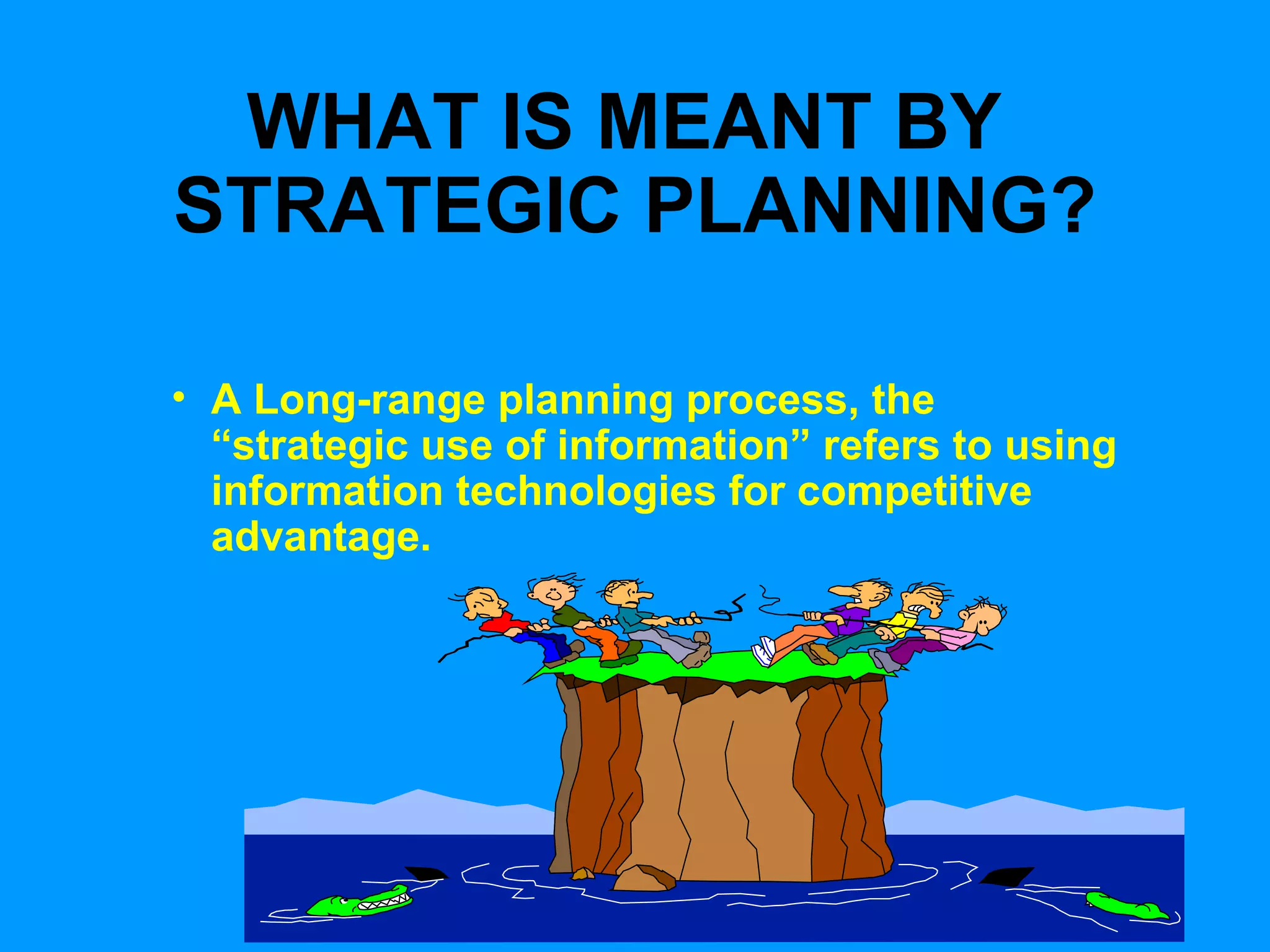 WHAT IS MEANT BY STRATEGIC PLANNING?

• A Long-range planning process, the “strategic use of information” refers to using information technologies for competitive advantage.